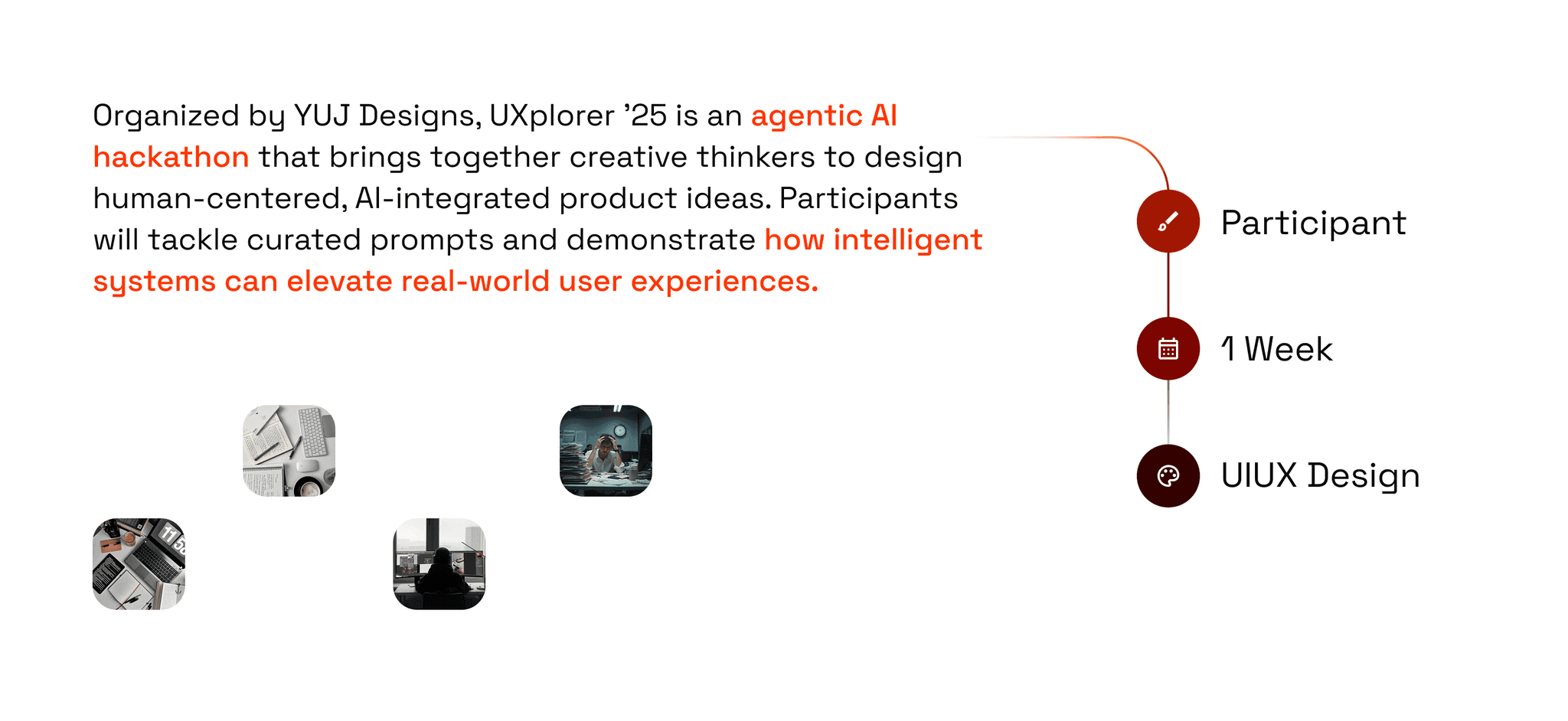 Organized by YUJ Designs, UXplorer ’25 is an agentic AI hackathon that brings together creative thinkers to design human-centered, AI-integrated product ideas. Participants will tackle curated prompts and demonstrate how intelligent systems can elevate real-world user experiences.

Participant

1 Week

UIUX Design